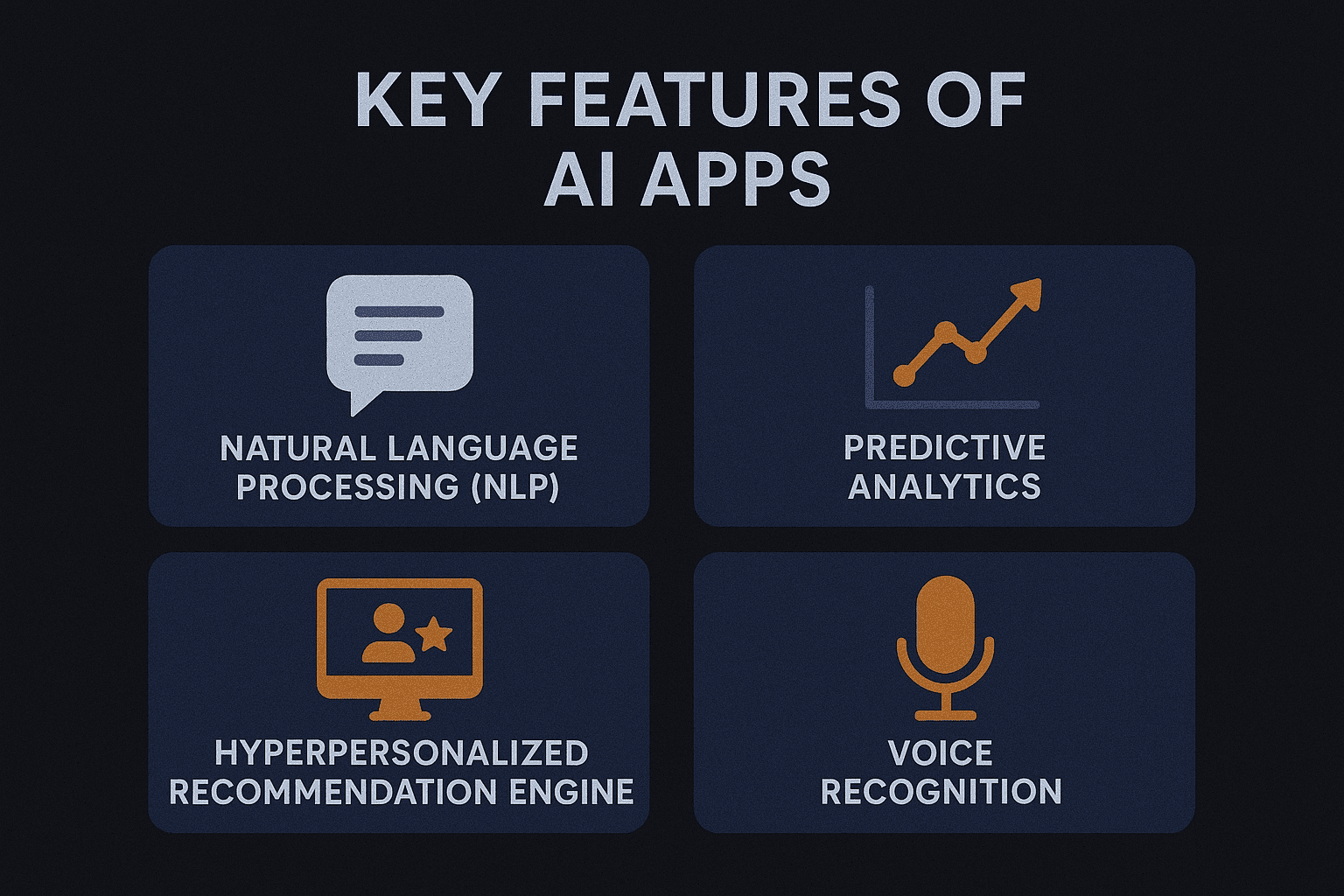 KEY FEATURES OF AI APPS

NATURAL LANGUAGE PROCESSING (NLP)

PREDICTIVE ANALYTICS

HYPERPERSONALIZED RECOMMENDATION ENGINE

VOICE RECOGNITION